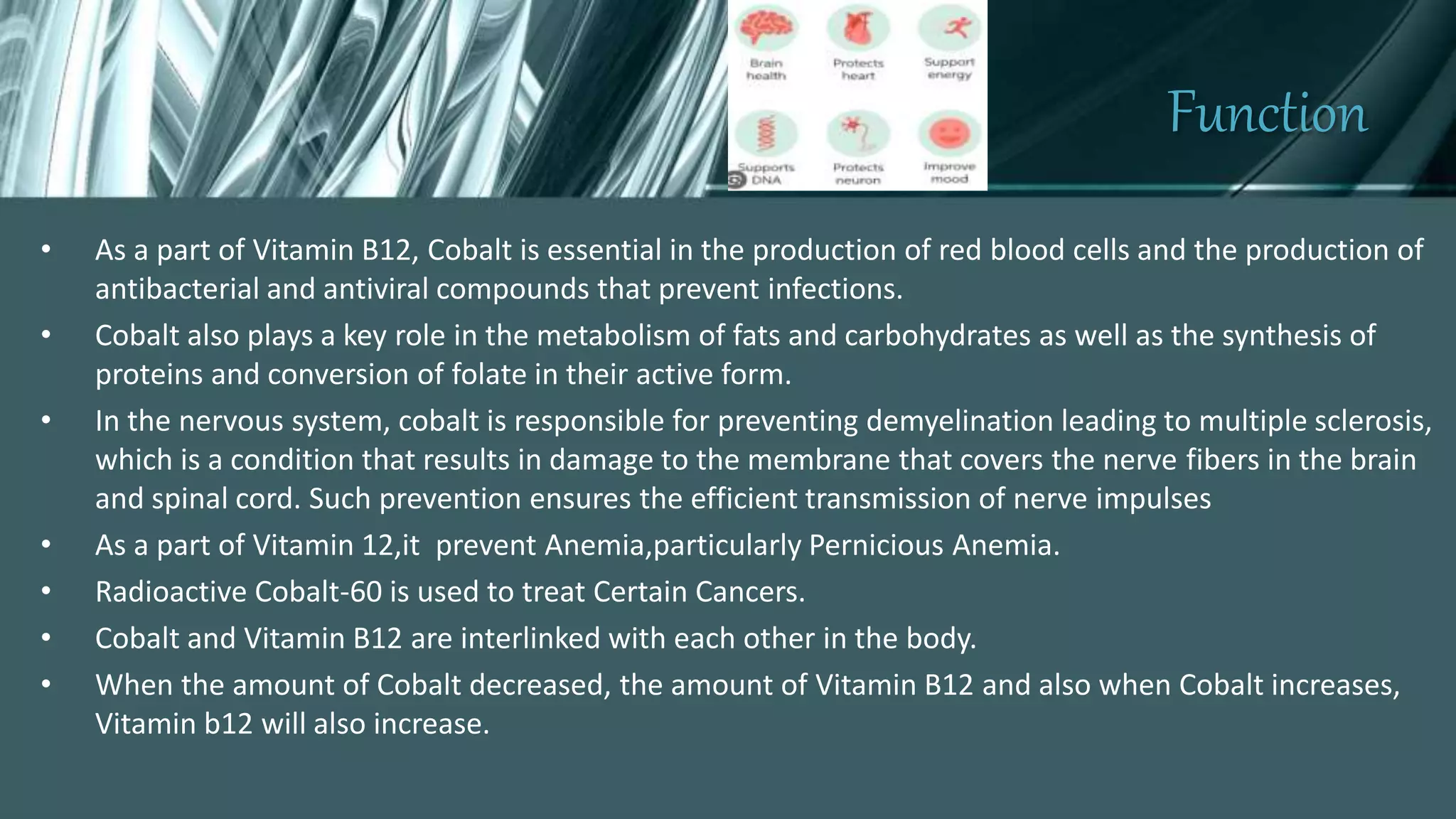 Brain health
Protects heart
Support energy
Supports DNA
Protects neuron
Improve mood

Function

• As a part of Vitamin B12, Cobalt is essential in the production of red blood cells and the production of antibacterial and antiviral compounds that prevent infections.
• Cobalt also plays a key role in the metabolism of fats and carbohydrates as well as the synthesis of proteins and conversion of folate in their active form.
• In the nervous system, cobalt is responsible for preventing demyelination leading to multiple sclerosis, which is a condition that results in damage to the membrane that covers the nerve fibers in the brain and spinal cord. Such prevention ensures the efficient transmission of nerve impulses
• As a part of Vitamin 12,it prevent Anemia,particularly Pernicious Anemia.
• Radioactive Cobalt-60 is used to treat Certain Cancers.
• Cobalt and Vitamin B12 are interlinked with each other in the body.
• When the amount of Cobalt decreased, the amount of Vitamin B12 and also when Cobalt increases, Vitamin b12 will also increase.